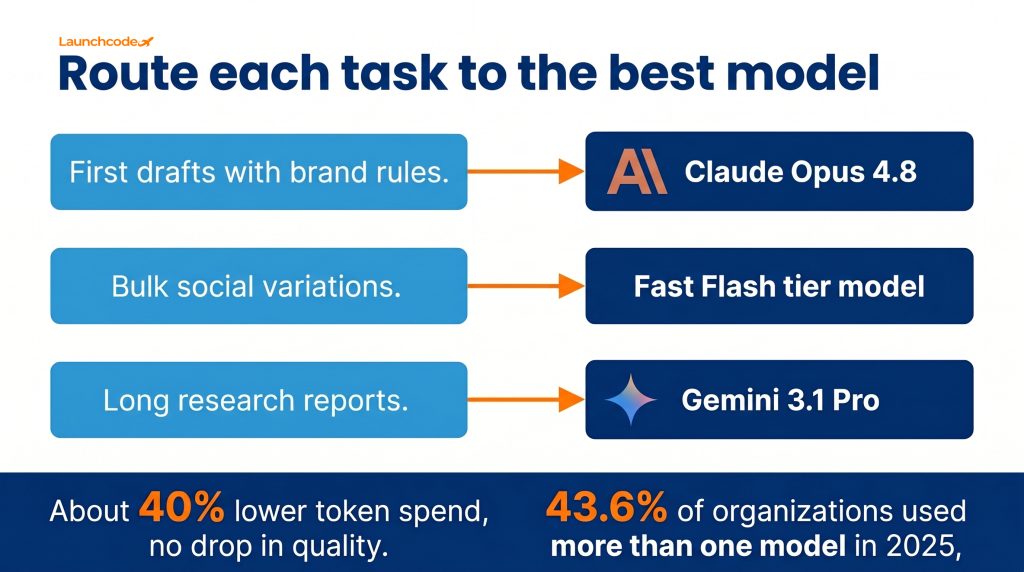 Launchcode

Route each task to the best model

First drafts with brand rules.

Claude Opus 4.8

Bulk social variations.

Fast Flash tier model

Long research reports.

Gemini 3.1 Pro

About 40% lower token spend, no drop in quality.

43.6% of organizations used more than one model in 2025,